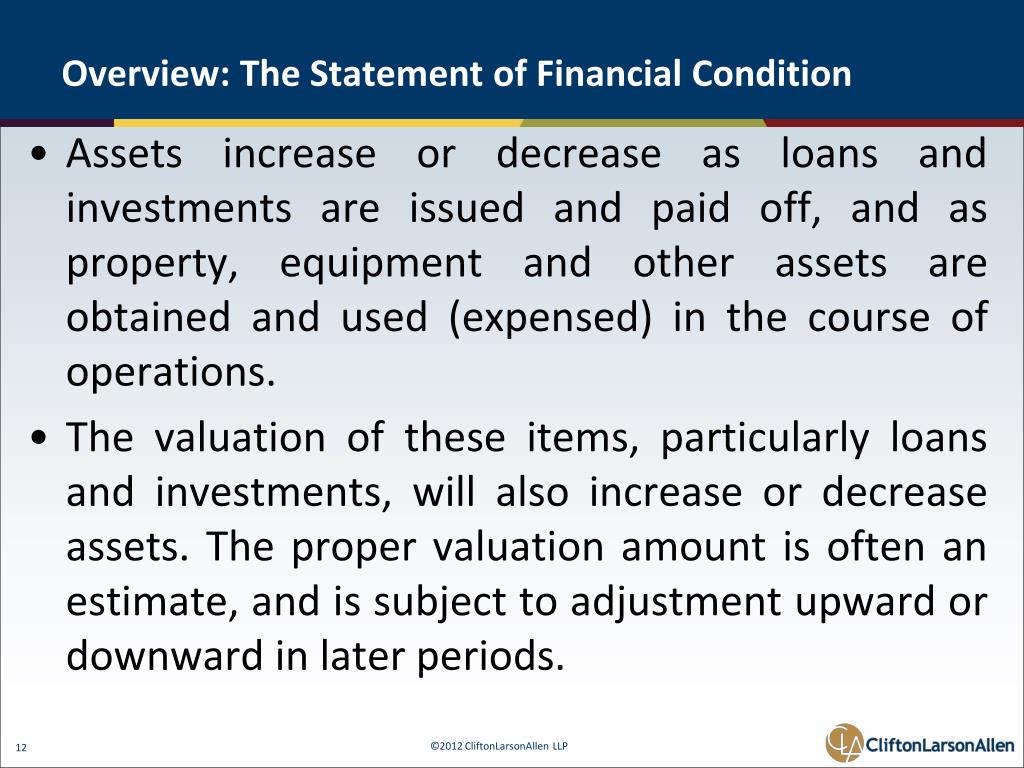 Overview: The Statement of Financial Condition

• Assets increase or decrease as loans and investments are issued and paid off, and as property, equipment and other assets are obtained and used (expensed) in the course of operations.

• The valuation of these items, particularly loans and investments, will also increase or decrease assets. The proper valuation amount is often an estimate, and is subject to adjustment upward or downward in later periods.

12

©2012 CliftonLarsonAllen LLP

CliftonLarsonAllen